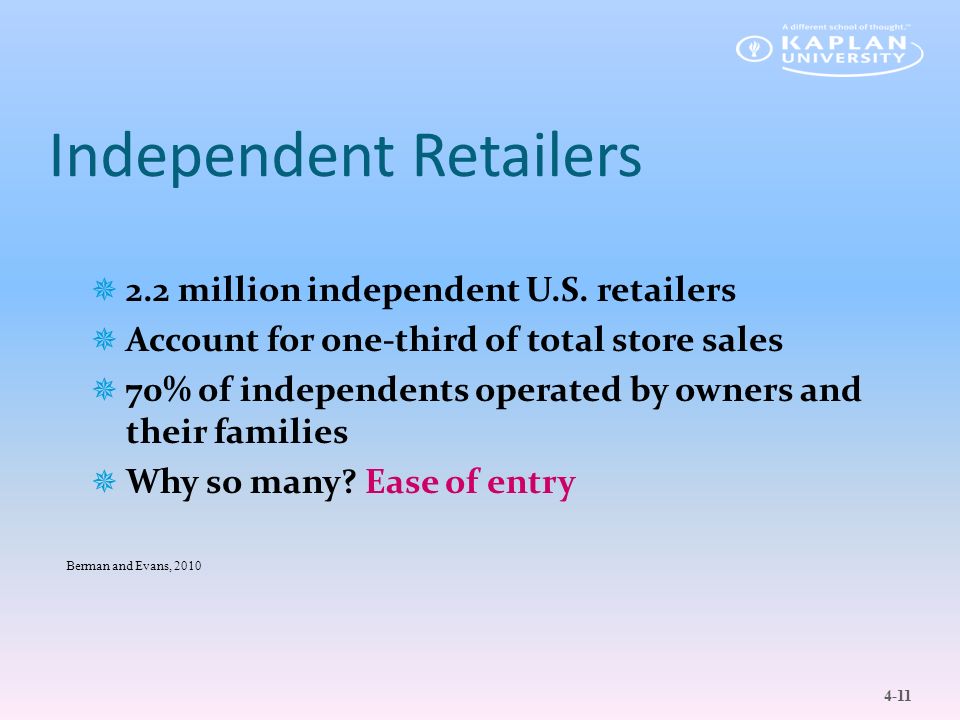 A different school of thought.™
KAPLAN UNIVERSITY

Independent Retailers

2.2 million independent U.S. retailers

Account for one-third of total store sales

70% of independents operated by owners and their families

Why so many? Ease of entry

Berman and Evans, 2010

4-11